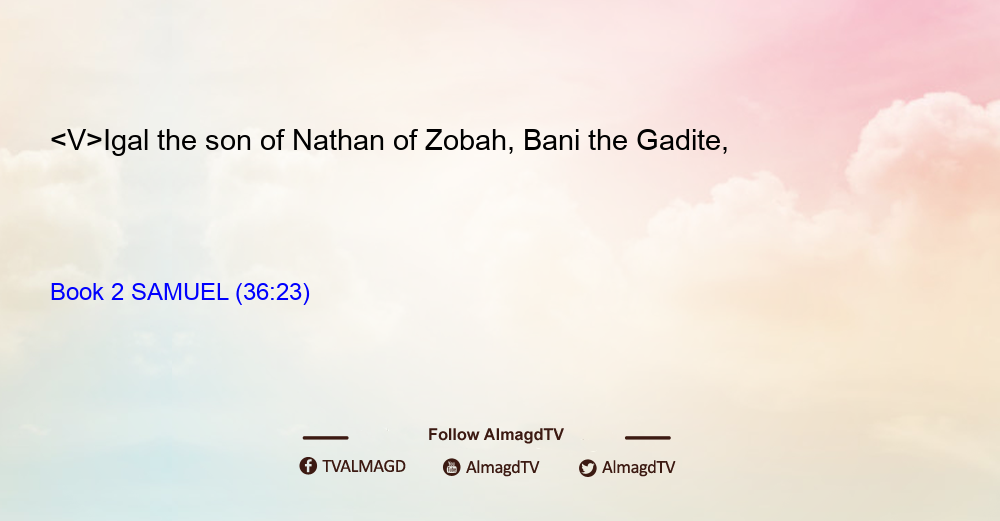 <V>Igal the son of Nathan of Zobah, Bani the Gadite,

Book 2 SAMUEL (36:23)

Follow AlmagdTV

TVALMAGD AlmagdTV AlmagdTV